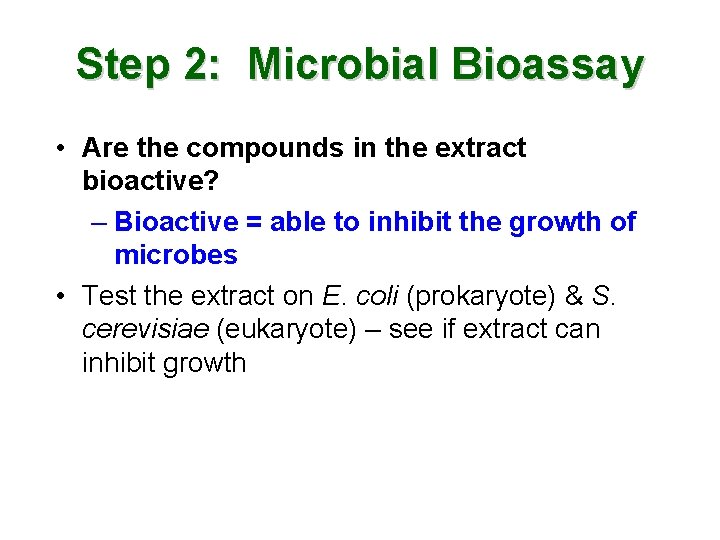 Step 2: Microbial Bioassay

• Are the compounds in the extract bioactive?

– Bioactive = able to inhibit the growth of microbes

• Test the extract on E. coli (prokaryote) & S. cerevisiae (eukaryote) – see if extract can inhibit growth